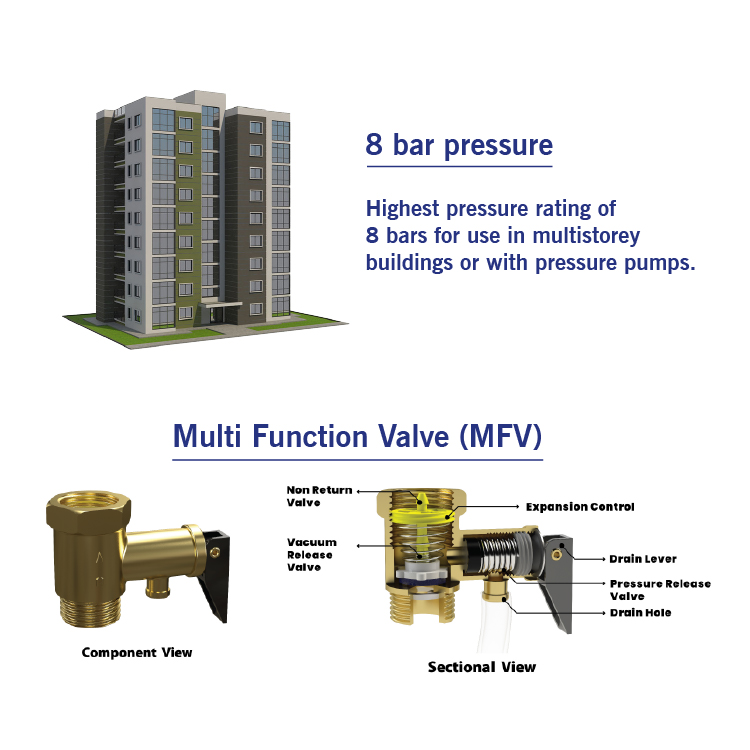 8 bar pressure

Highest pressure rating of 8 bars for use in multistorey buildings or with pressure pumps.

Multi Function Valve (MFV)

Component View

Non Return Valve

Vacuum Release Valve

Expansion Control

Drain Lever

Pressure Release Valve

Drain Hole

Sectional View